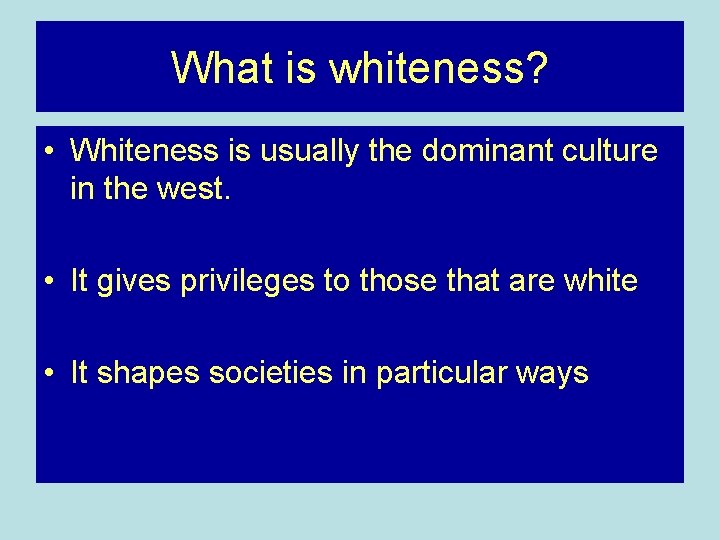 What is whiteness?

• Whiteness is usually the dominant culture in the west.

• It gives privileges to those that are white

• It shapes societies in particular ways